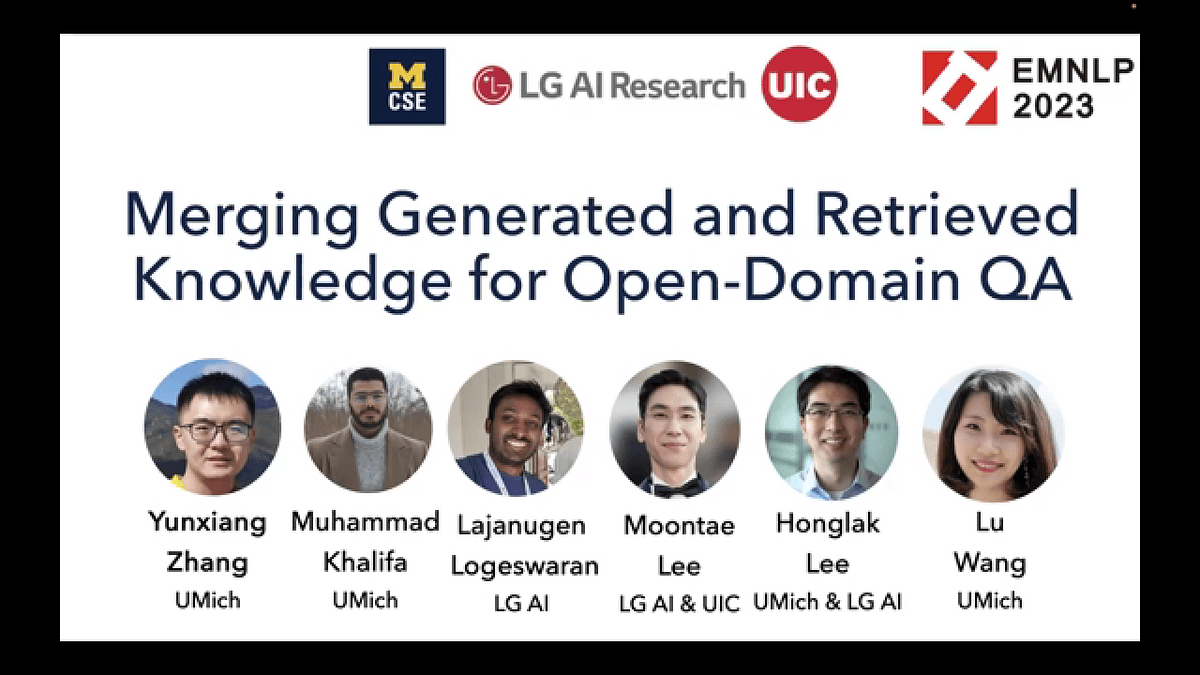 M CSE LG AI Research UIC EMNLP 2023

Merging Generated and Retrieved Knowledge for Open-Domain QA

Yunxiang Zhang UMich

Muhammad Khalifa UMich

Lajanugen Logeswaran LG AI

Moontae Lee LG AI & UIC

Honglak Lee UMich & LG AI

Lu Wang UMich